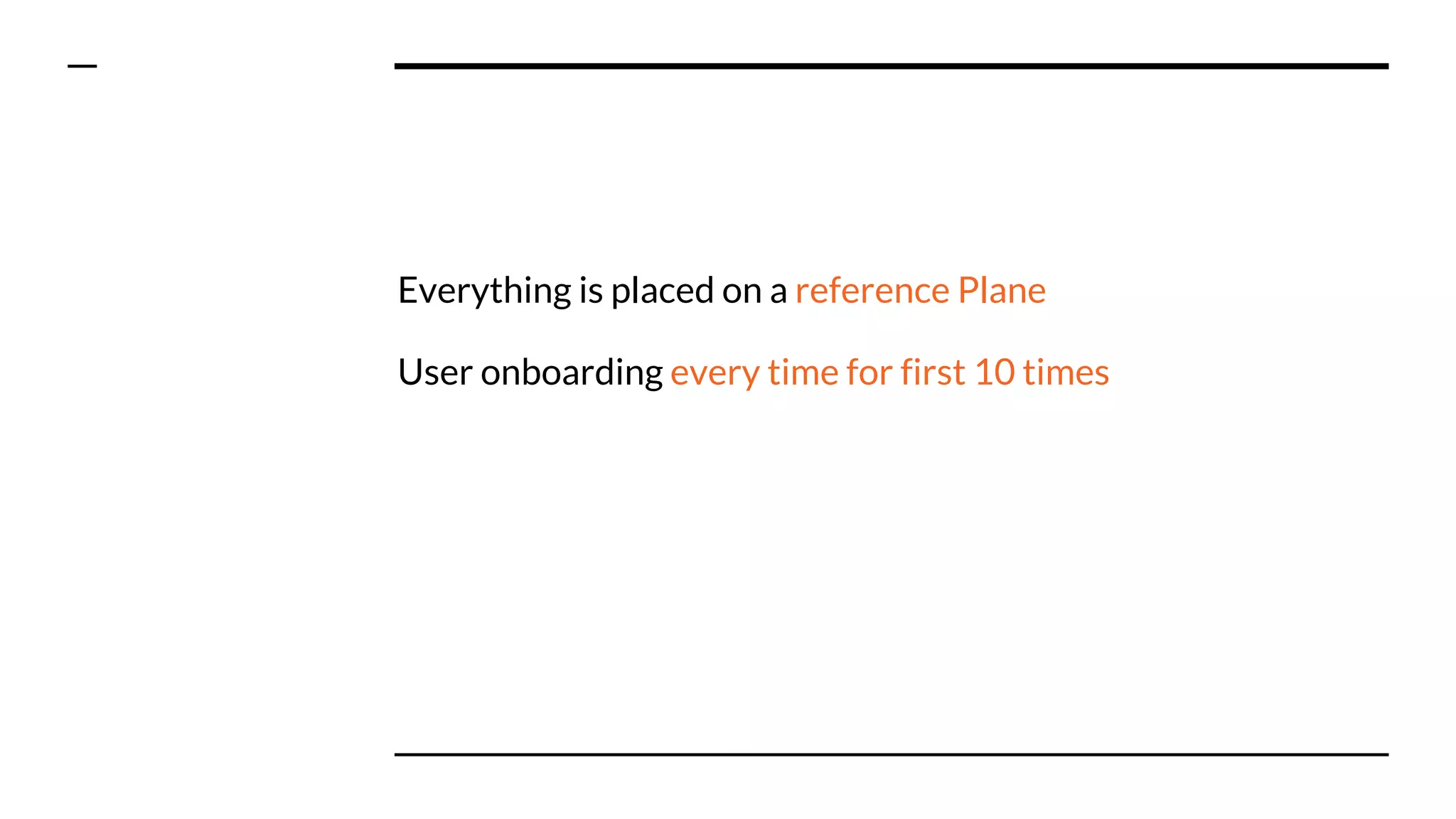 Everything is placed on a reference Plane

User onboarding every time for first 10 times